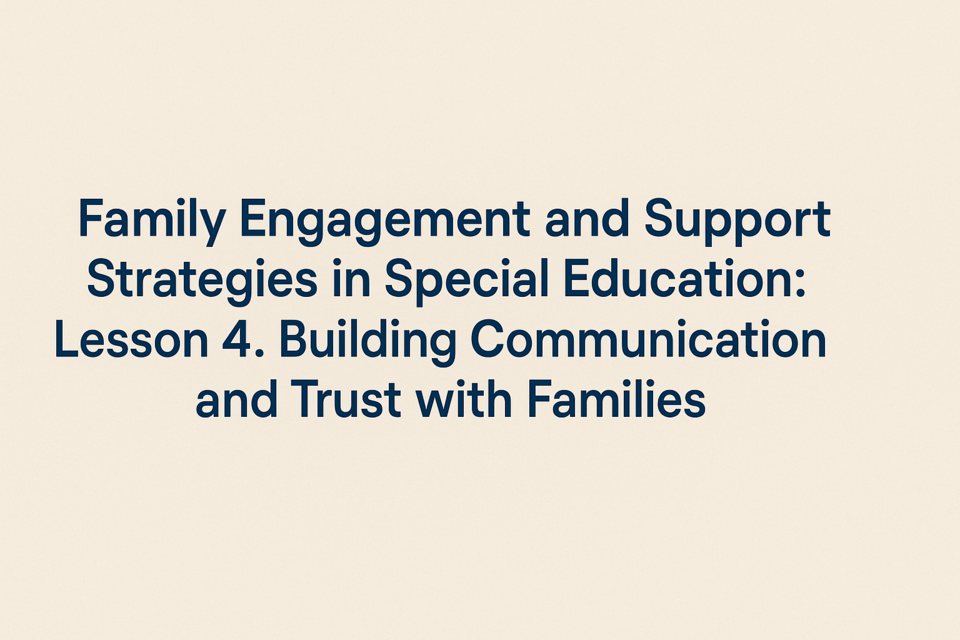 Family Engagement and Support Strategies in Special Education: Lesson 4. Building Communication and Trust with Families